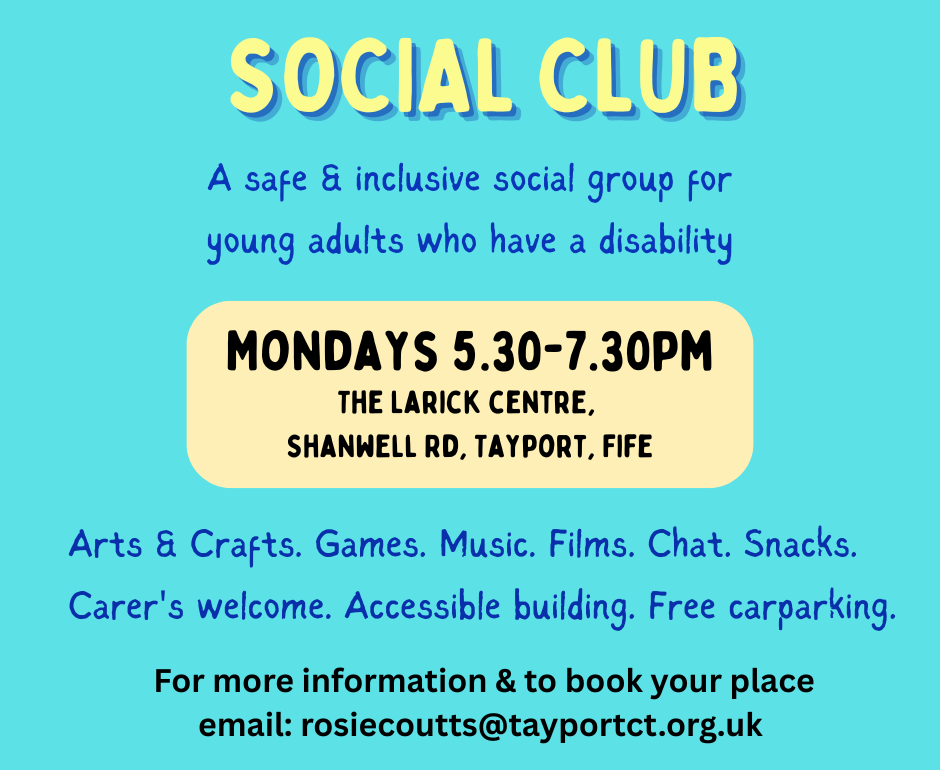 SOCIAL CLUB

A safe & inclusive social group for young adults who have a disability

MONDAYS 5.30-7.30PM
THE LARICK CENTRE,
SHANWELL RD, TAYPORT, FIFE

Arts & Crafts. Games. Music. Films. Chat. Snacks.
Carer's welcome. Accessible building. Free carparking.

For more information & to book your place
email: rosiecoutts@tayportct.org.uk